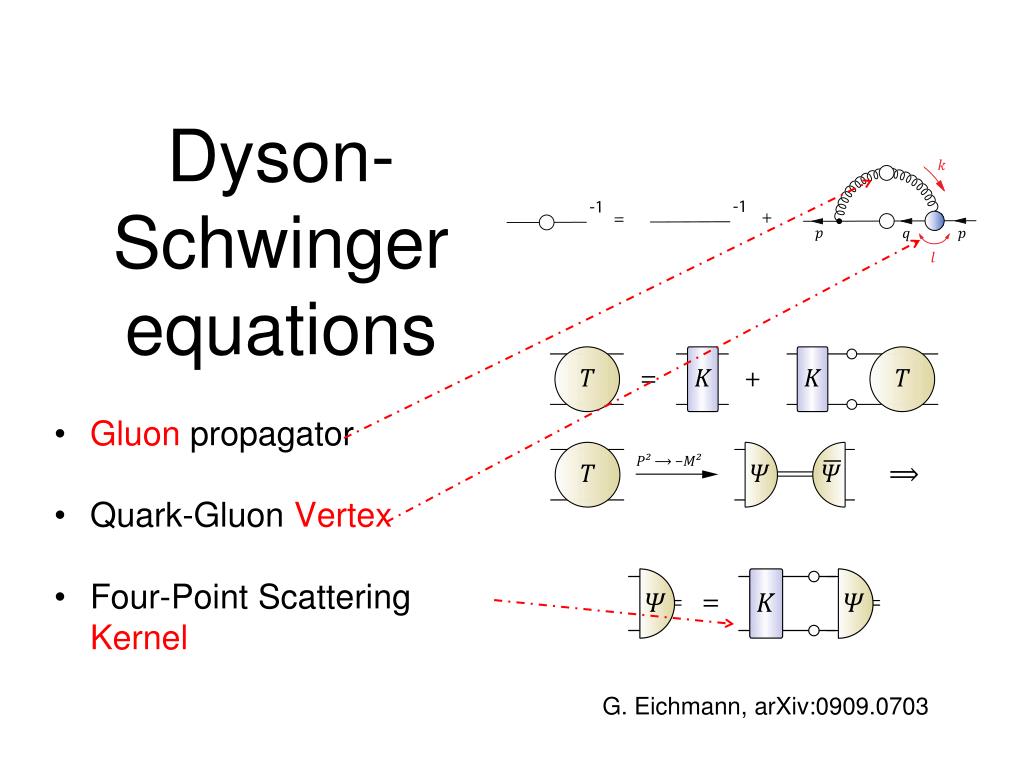 Dyson-Schwinger equations

• Gluon propagator

• Quark-Gluon Vertex

• Four-Point Scattering Kernel

-1 = -1 +

$k$

$p$ $q$ $p$

$l$

$T$ = $K$ + $K$ $T$

$T$ $P^2 \longrightarrow -M^2$ $\Psi$ $\overline{\Psi}$ $\Longrightarrow$

$\Psi$ = $K$ $\Psi$

G. Eichmann, arXiv:0909.0703